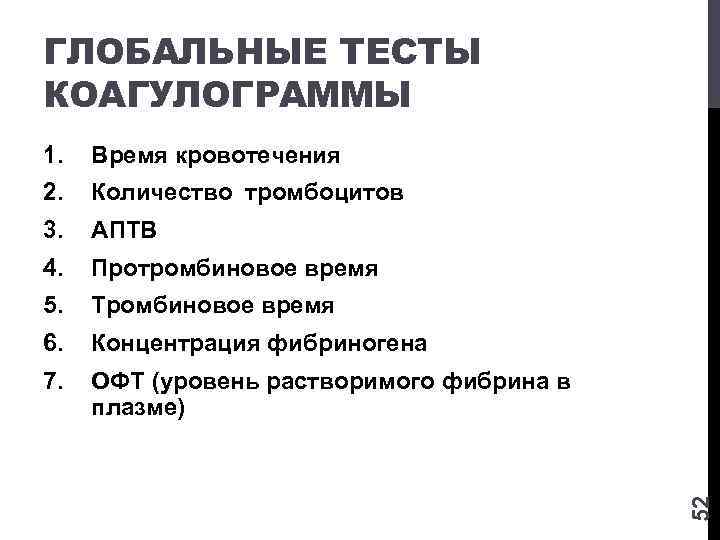 ГЛОБАЛЬНЫЕ ТЕСТЫ КОАГУЛОГРАММЫ

1. Время кровотечения
2. Количество тромбоцитов
3. АПТВ
4. Протромбиновое время
5. Тромбиновое время
6. Концентрация фибриногена
7. ОФТ (уровень растворимого фибрина в плазме)

52